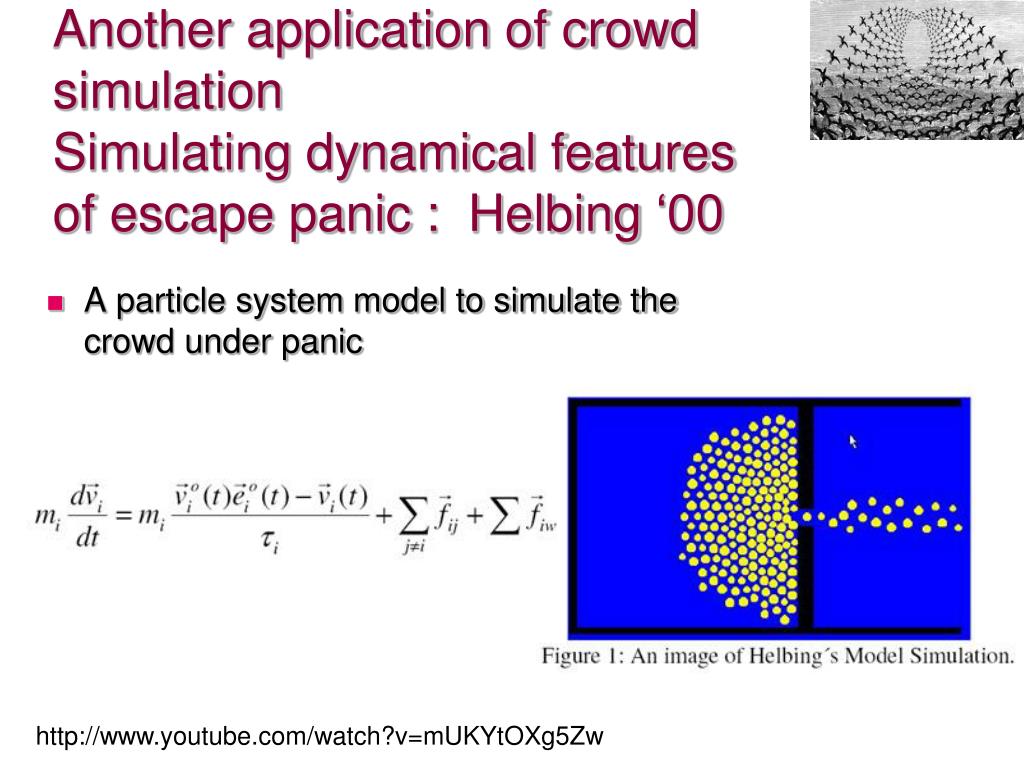 Another application of crowd simulation
Simulating dynamical features of escape panic : Helbing ‘00

A particle system model to simulate the crowd under panic

$m_i \frac{d\vec{v}_i}{dt} = m_i \frac{\vec{v}_i^o(t)\vec{e}_i^o(t) - \vec{v}_i(t)}{\tau_i} + \sum_{j \neq i} \vec{f}_{ij} + \sum \vec{f}_{iw}$

Figure 1: An image of Helbing´s Model Simulation.

http://www.youtube.com/watch?v=mUKYtOXg5Zw